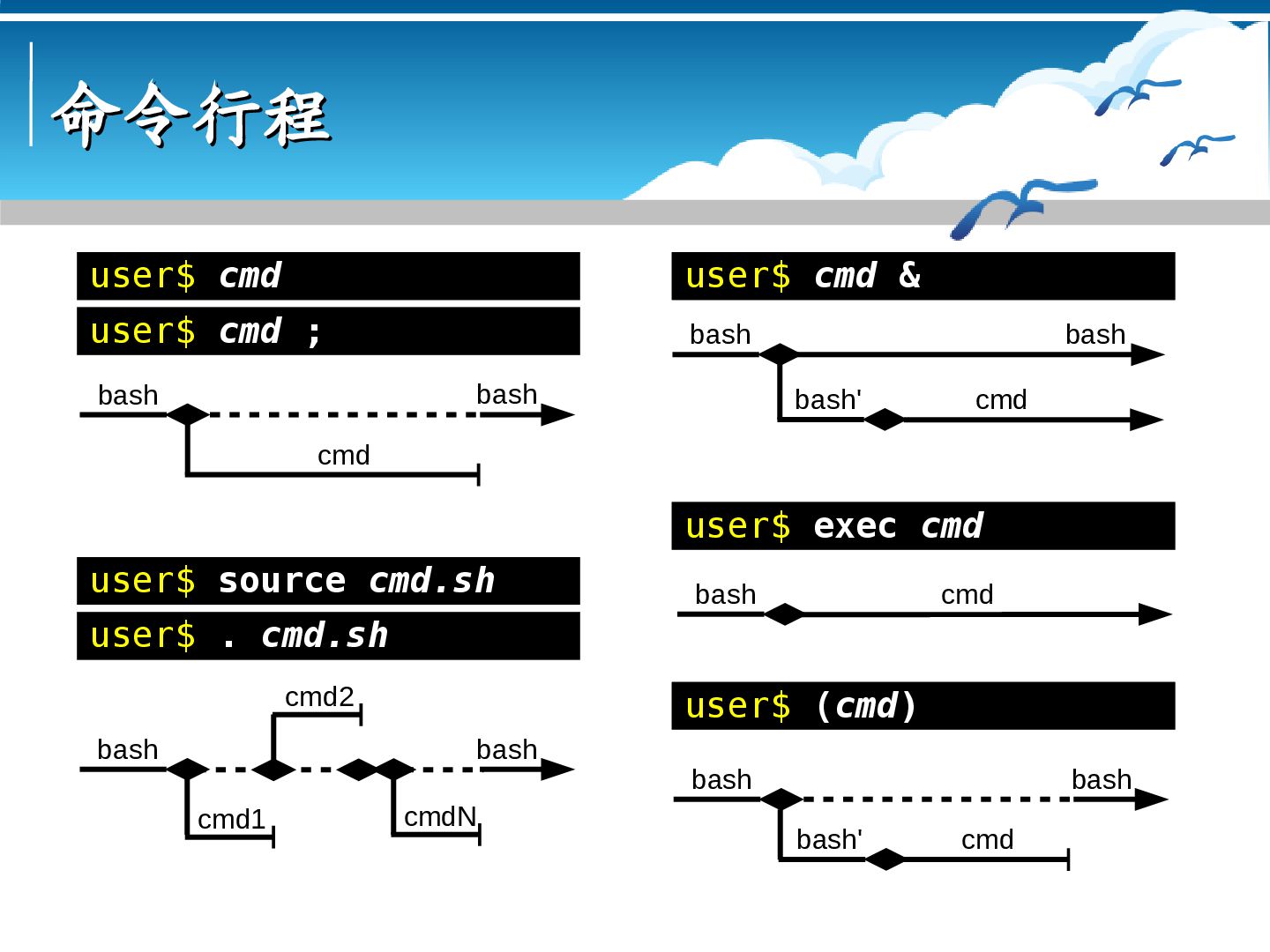 命令行程

user$ cmd

user$ cmd ;

bash

bash

cmd

user$ source cmd.sh

user$ . cmd.sh

cmd2

bash

bash

cmd1

cmdN

user$ cmd &

bash

bash

bash'

cmd

user$ exec cmd

bash

cmd

user$ (cmd)

bash

bash

bash'

cmd